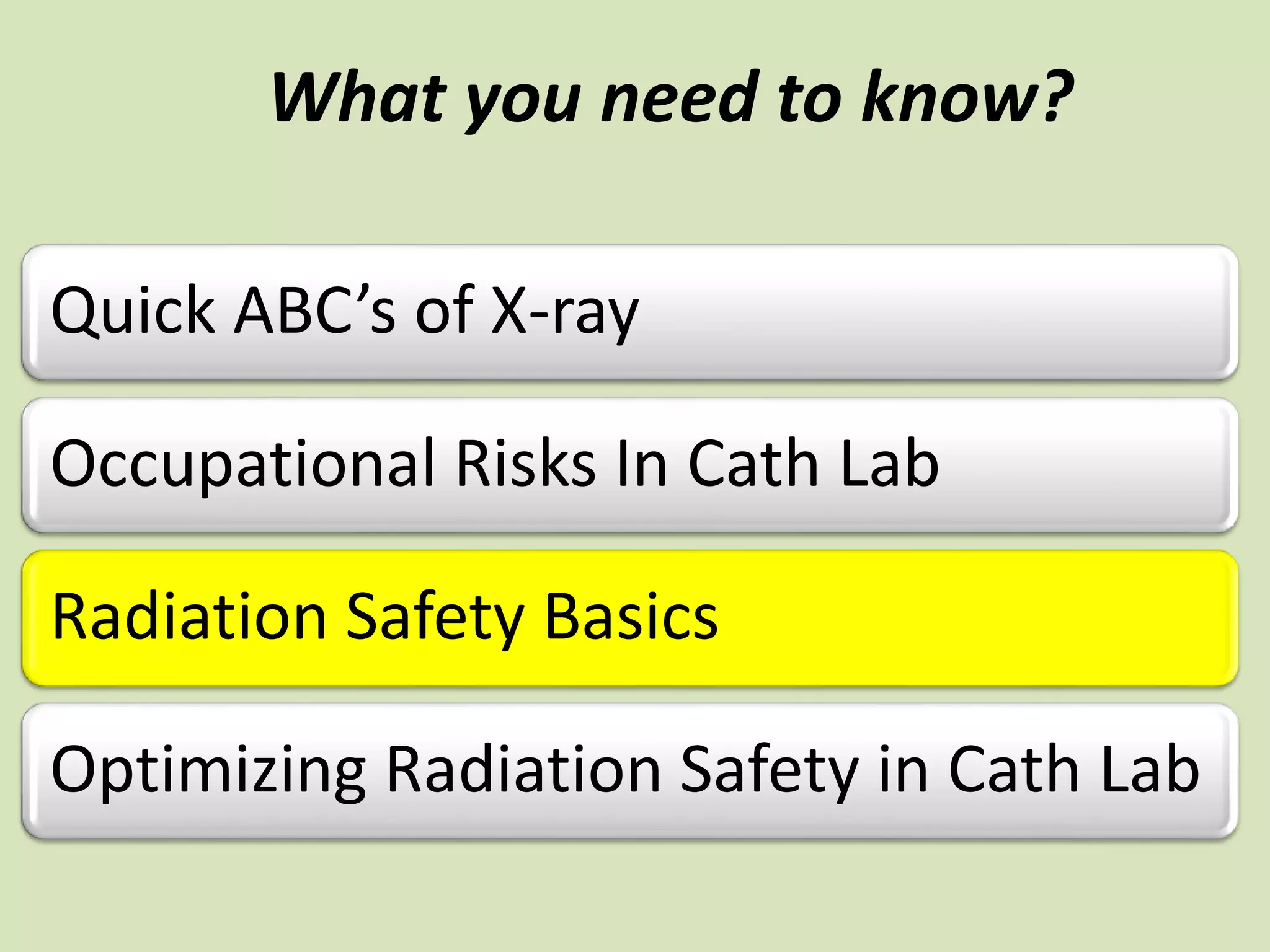 What you need to know?

Quick ABC’s of X-ray

Occupational Risks In Cath Lab

Radiation Safety Basics

Optimizing Radiation Safety in Cath Lab